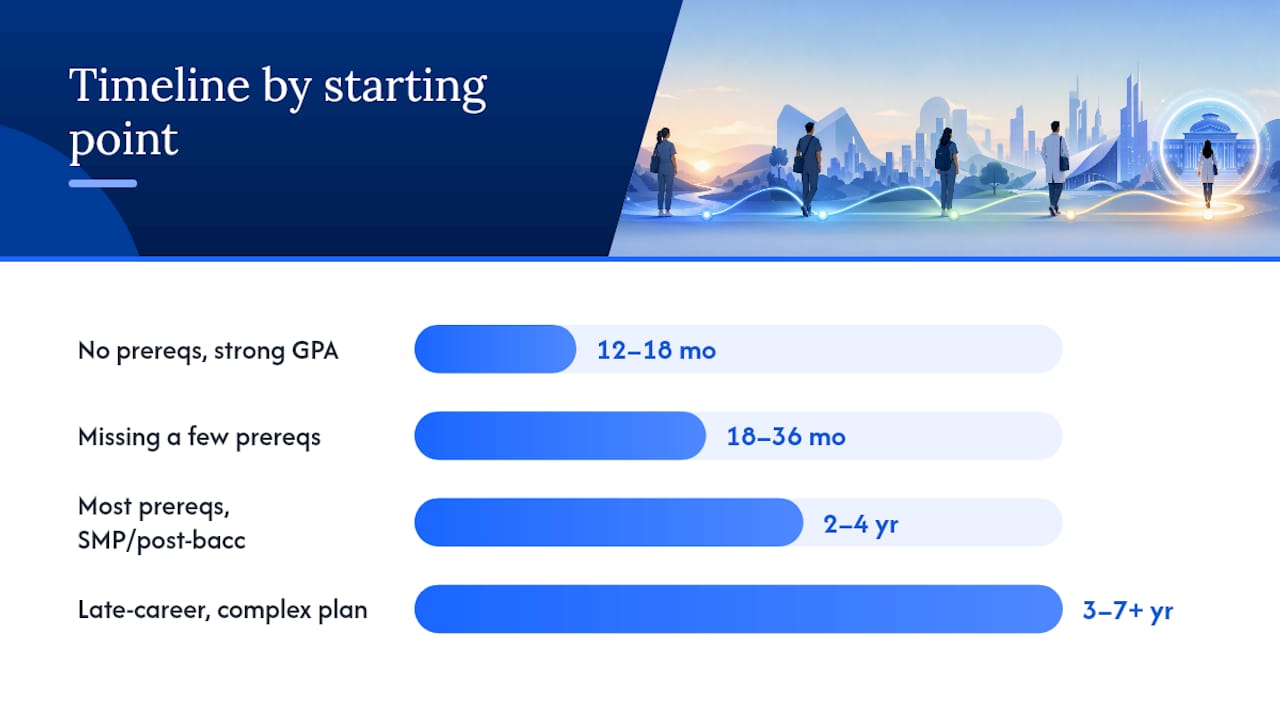 Timeline by starting point

No prereqs, strong GPA 12–18 mo

Missing a few prereqs 18–36 mo

Most prereqs, SMP/post-bacc 2–4 yr

Late-career, complex plan 3–7+ yr